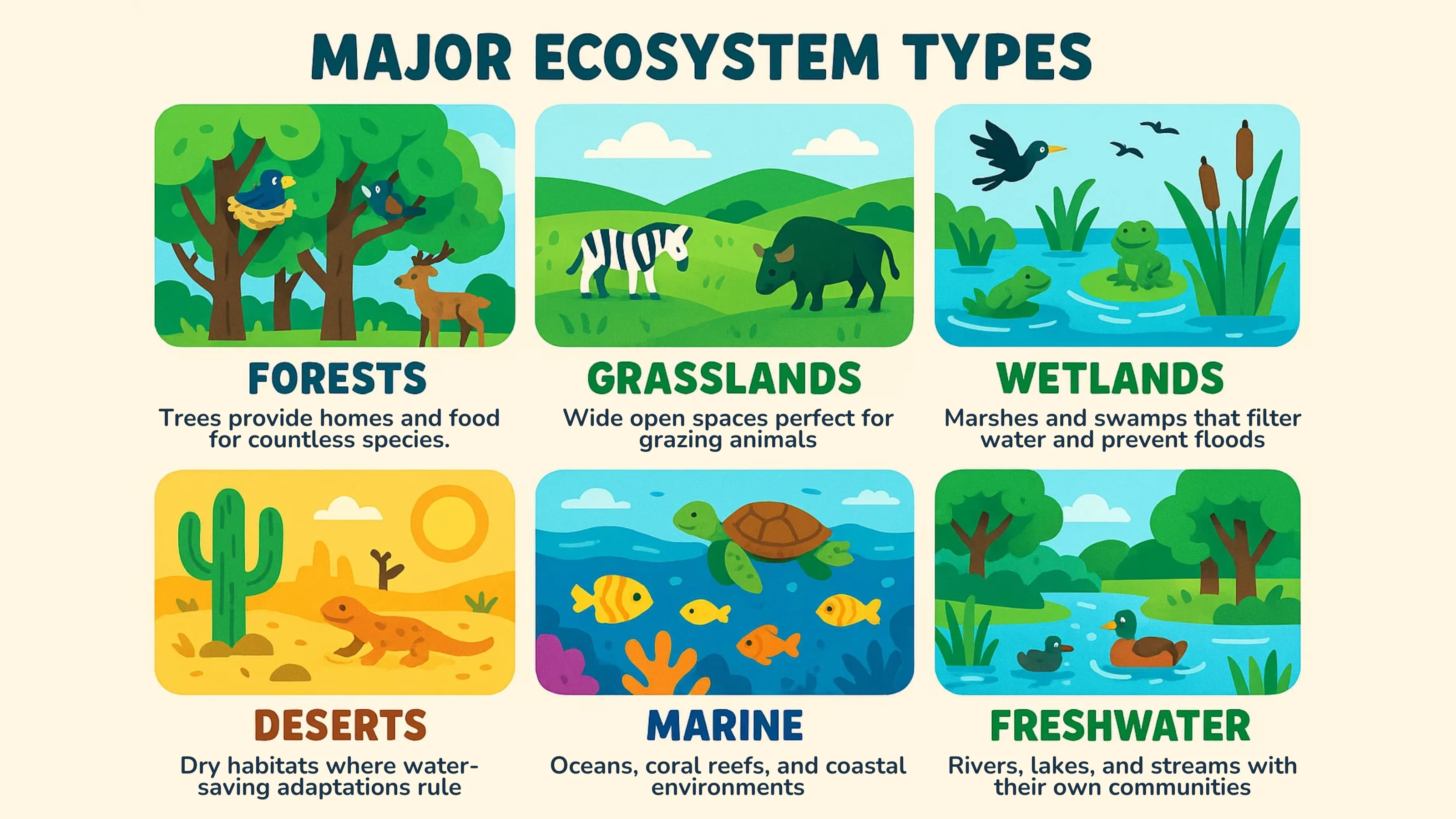 MAJOR ECOSYSTEM TYPES

FORESTS
Trees provide homes and food for countless species.

GRASSLANDS
Wide open spaces perfect for grazing animals

WETLANDS
Marshes and swamps that filter water and prevent floods

DESERTS
Dry habitats where water-saving adaptations rule

MARINE
Oceans, coral reefs, and coastal environments

FRESHWATER
Rivers, lakes, and streams with their own communities